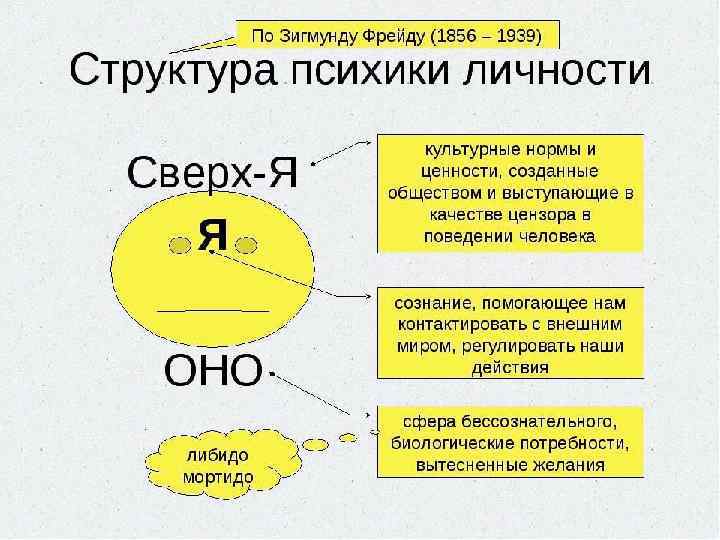 По Зигмунду Фрейду (1856 – 1939)

Структура психики личности

Сверх-Я

культурные нормы и ценности, созданные обществом и выступающие в качестве цензора в поведении человека

Я

сознание, помогающее нам контактировать с внешним миром, регулировать наши действия

ОНО

сфера бессознательного, биологические потребности, вытесненные желания

либидо
мортидо